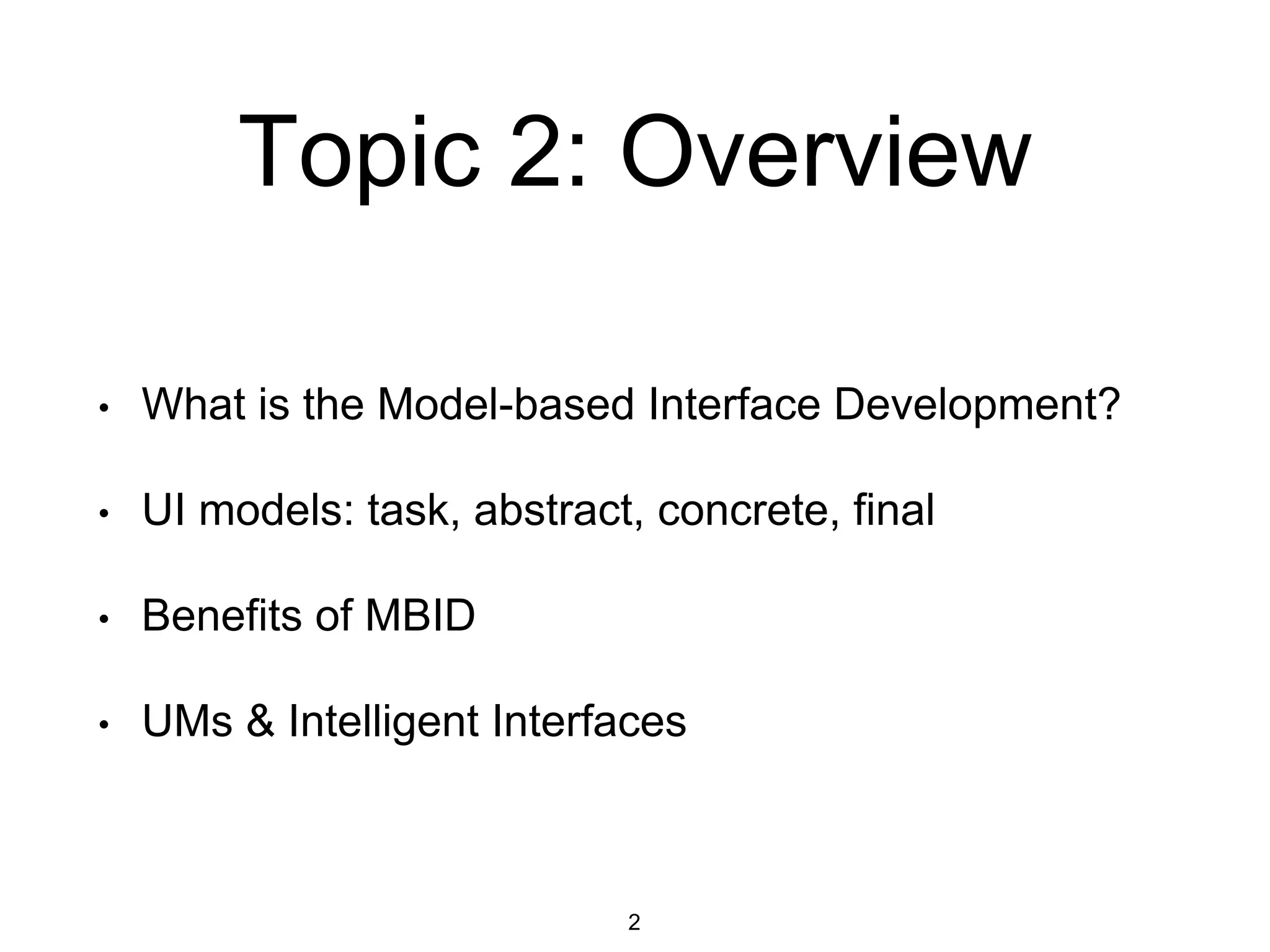 Topic 2: Overview

• What is the Model-based Interface Development?

• UI models: task, abstract, concrete, final

• Benefits of MBID

• UMs & Intelligent Interfaces

2